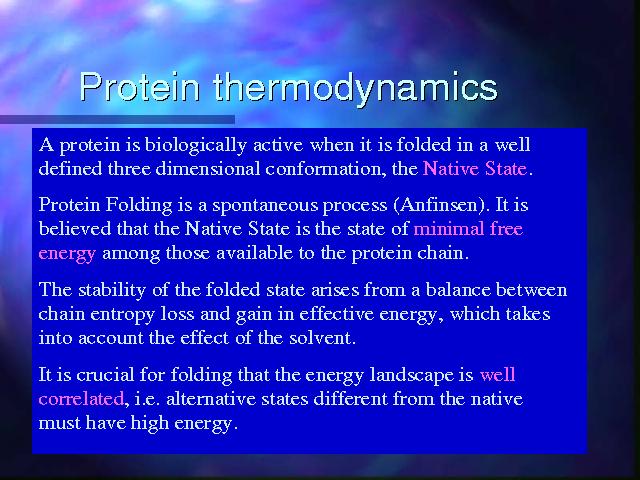 Protein thermodynamics

A protein is biologically active when it is folded in a well defined three dimensional conformation, the Native State.

Protein Folding is a spontaneous process (Anfinsen). It is believed that the Native State is the state of minimal free energy among those available to the protein chain.

The stability of the folded state arises from a balance between chain entropy loss and gain in effective energy, which takes into account the effect of the solvent.

It is crucial for folding that the energy landscape is well correlated, i.e. alternative states different from the native must have high energy.